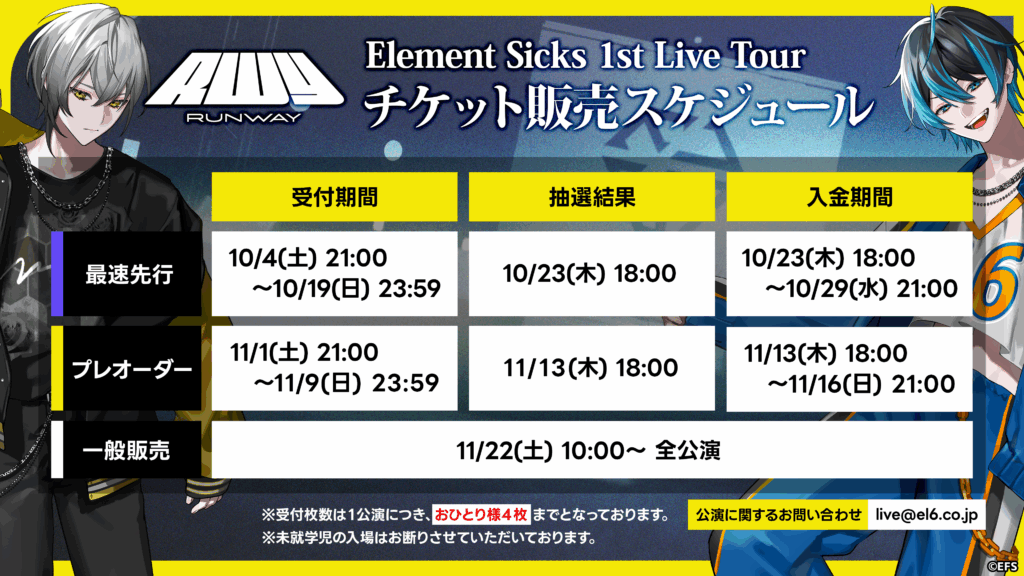 RUNWAY

Element Sicks 1st Live Tour
チケット販売スケジュール

|  | 受付期間 | 抽選結果 | 入金期間 |
|---|---|---|---|
| 最速先行 | 10/4(土) 21:00 ～10/19(日) 23:59 | 10/23(木) 18:00 | 10/23(木) 18:00 ～10/29(水) 21:00 |
| プレオーダー | 11/1(土) 21:00 ～11/9(日) 23:59 | 11/13(木) 18:00 | 11/13(木) 18:00 ～11/16(日) 21:00 |
| 一般販売 | 11/22(土) 10:00～ 全公演 |  |  |

※受付枚数は1公演につき、おひとり様4枚までとなっております。
※未就学児の入場はお断りさせていただいております。

公演に関するお問い合わせ live@el6.co.jp

©EFS